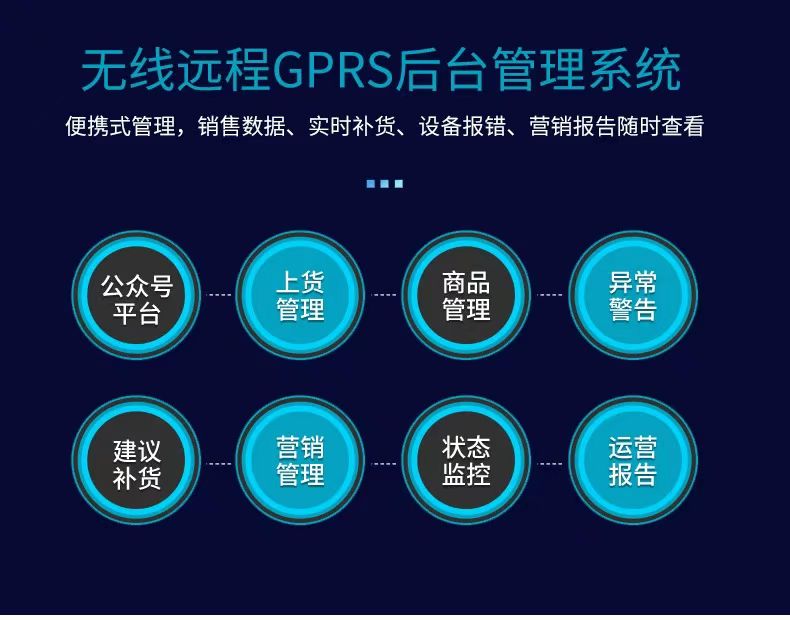 无线远程GPRS后台管理系统

便携式管理，销售数据、实时补货、设备报错、营销报告随时查看

公众号平台

上货管理

商品管理

异常警告

建议补货

营销管理

状态监控

运营报告